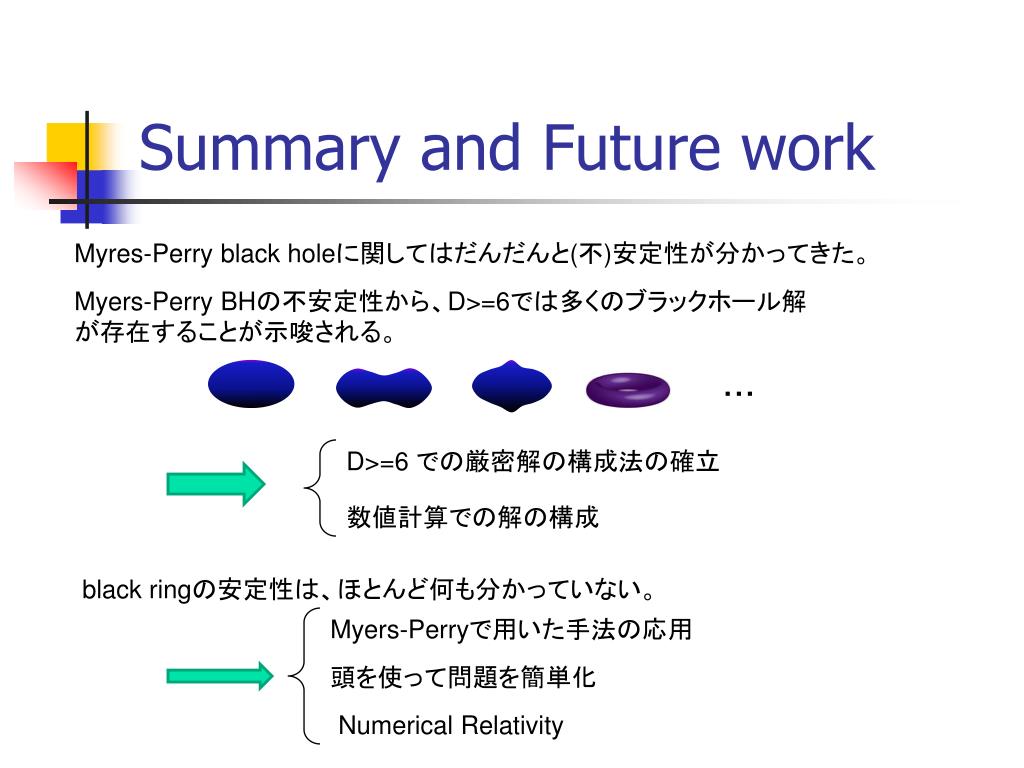 Summary and Future work

Myres-Perry black holeに関してはだんだんと(不)安定性が分かってきた。

Myers-Perry BHの不安定性から、D>=6では多くのブラックホール解が存在することが示唆される。

…

D>=6 での厳密解の構成法の確立

数値計算での解の構成

black ringの安定性は、ほとんど何も分かっていない。

Myers-Perryで用いた手法の応用

頭を使って問題を簡単化

Numerical Relativity